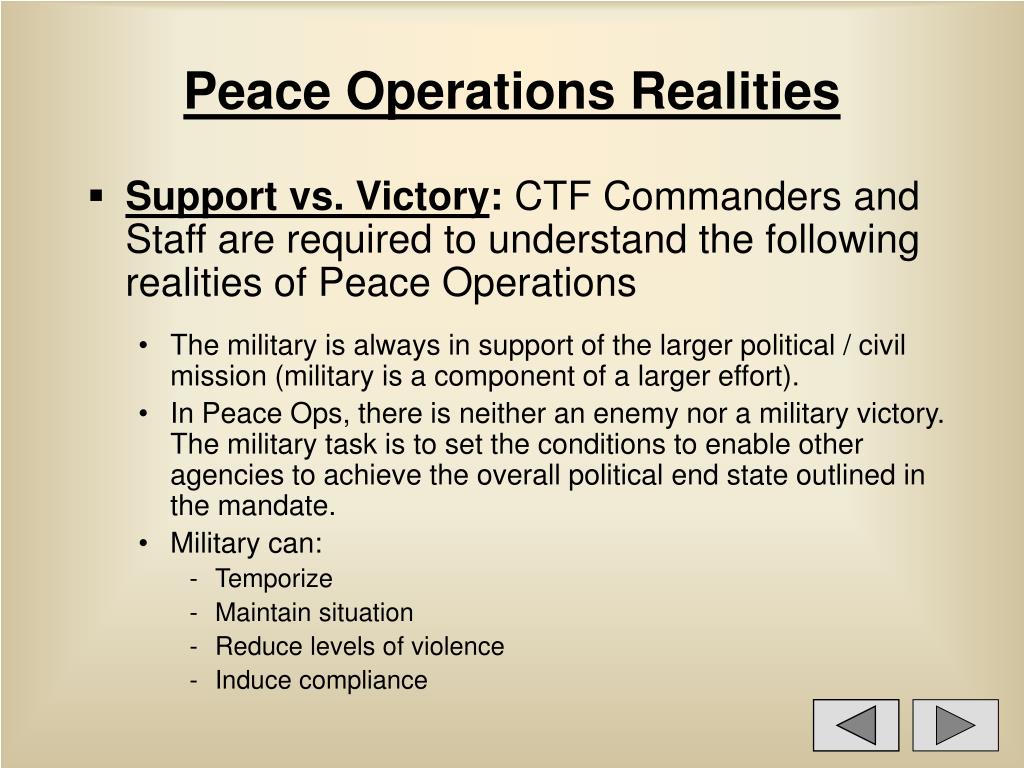 Peace Operations Realities

▪ Support vs. Victory: CTF Commanders and Staff are required to understand the following realities of Peace Operations

• The military is always in support of the larger political / civil mission (military is a component of a larger effort).
• In Peace Ops, there is neither an enemy nor a military victory. The military task is to set the conditions to enable other agencies to achieve the overall political end state outlined in the mandate.
• Military can:
- Temporize
- Maintain situation
- Reduce levels of violence
- Induce compliance